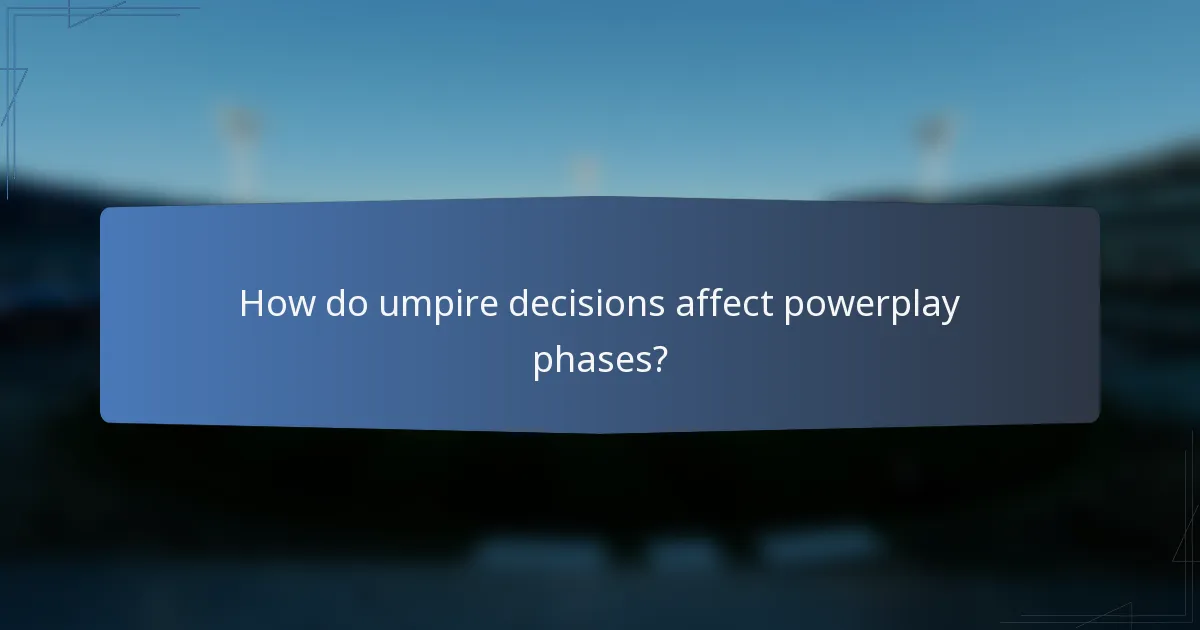 How do umpire decisions affect powerplay phases?